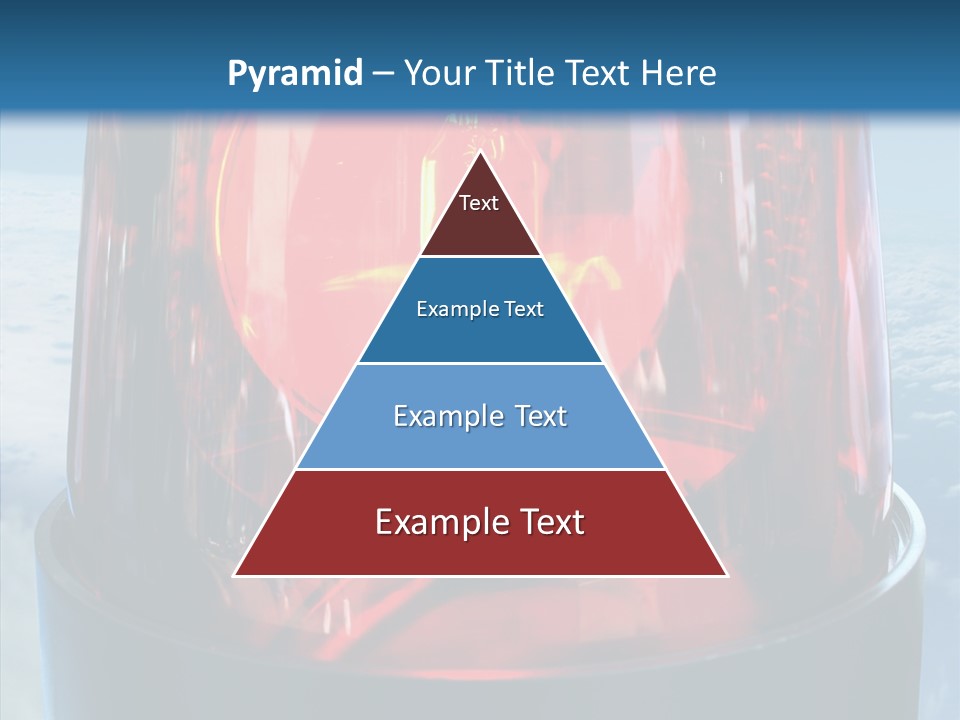 Pyramid – Your Title Text Here

Text

Example Text

Example Text

Example Text